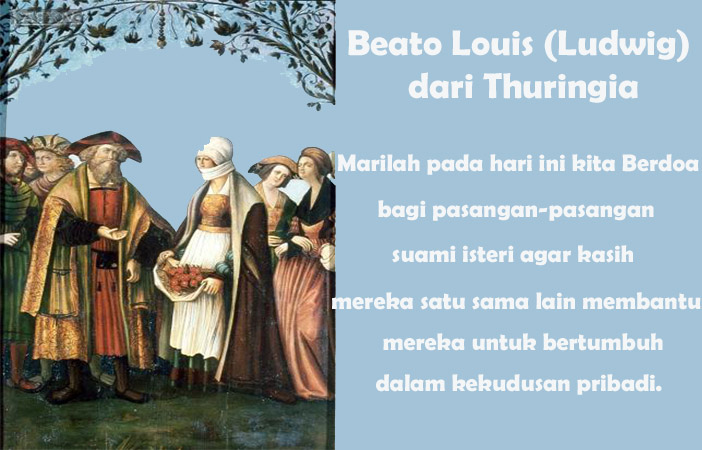 Beato Louis (Ludwig) dari Thuringia

Marilah pada hari ini kita Berdoa bagi pasangan-pasangan suami isteri agar kasih mereka satu sama lain membantu mereka untuk bertumbuh dalam kekudusan pribadi.